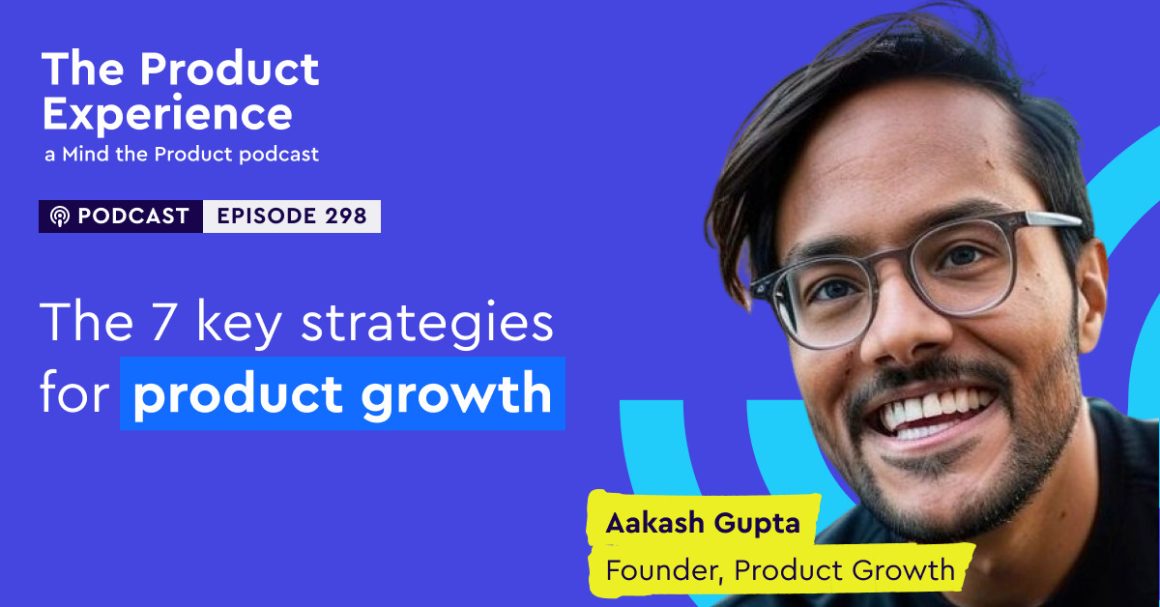 The Product Experience
a Mind the Product podcast

PODCAST EPISODE 298

The 7 key strategies for product growth

Aakash Gupta
Founder, Product Growth